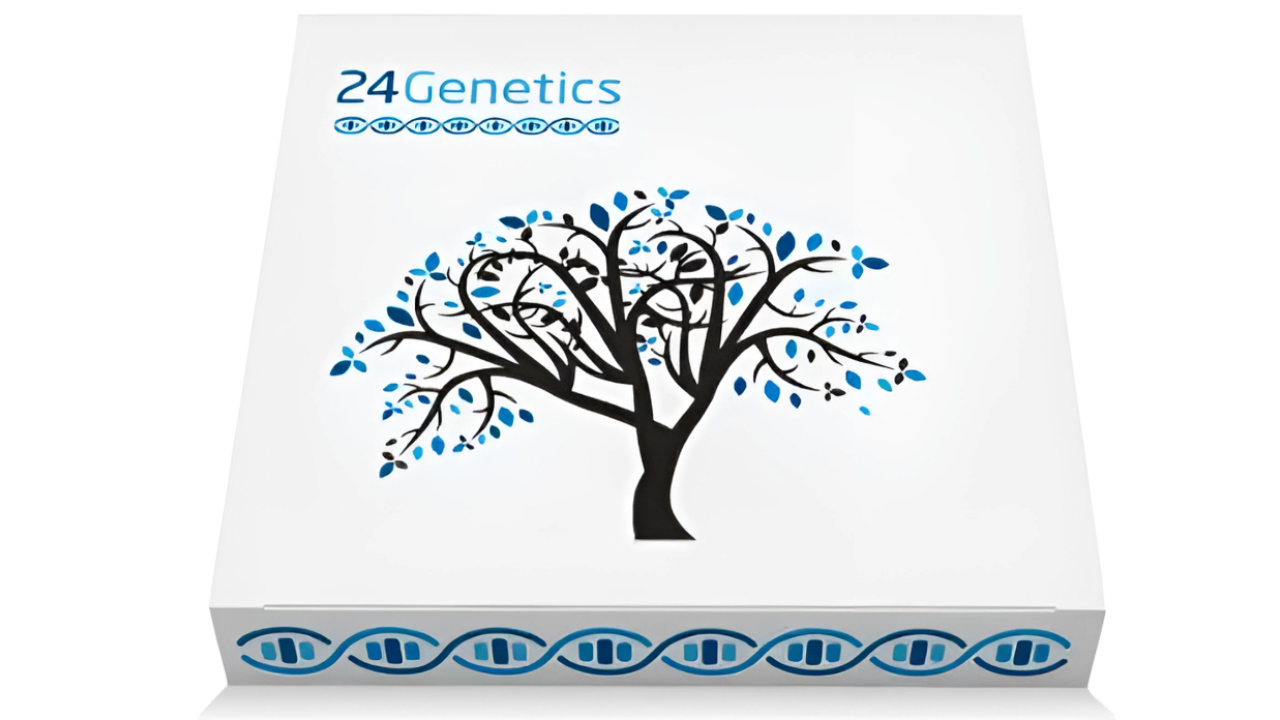 24Genetics